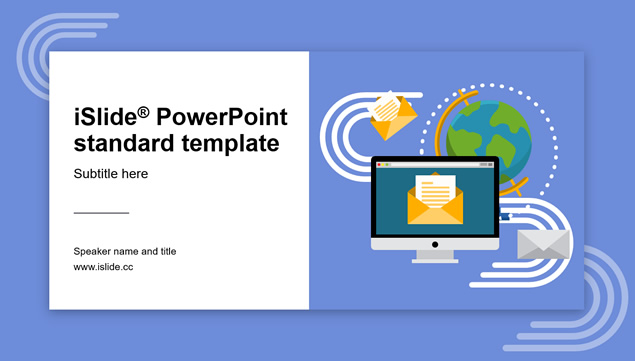 iSlide® PowerPoint standard template

Subtitle here

Speaker name and title
www.islide.cc